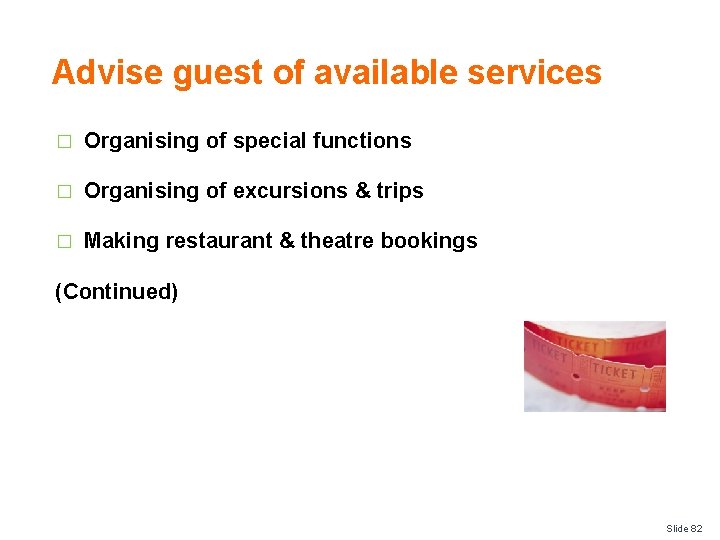 Advise guest of available services

□ Organising of special functions

□ Organising of excursions & trips

□ Making restaurant & theatre bookings

(Continued)

TICKET TICKET TICKET TICKET

Slide 82